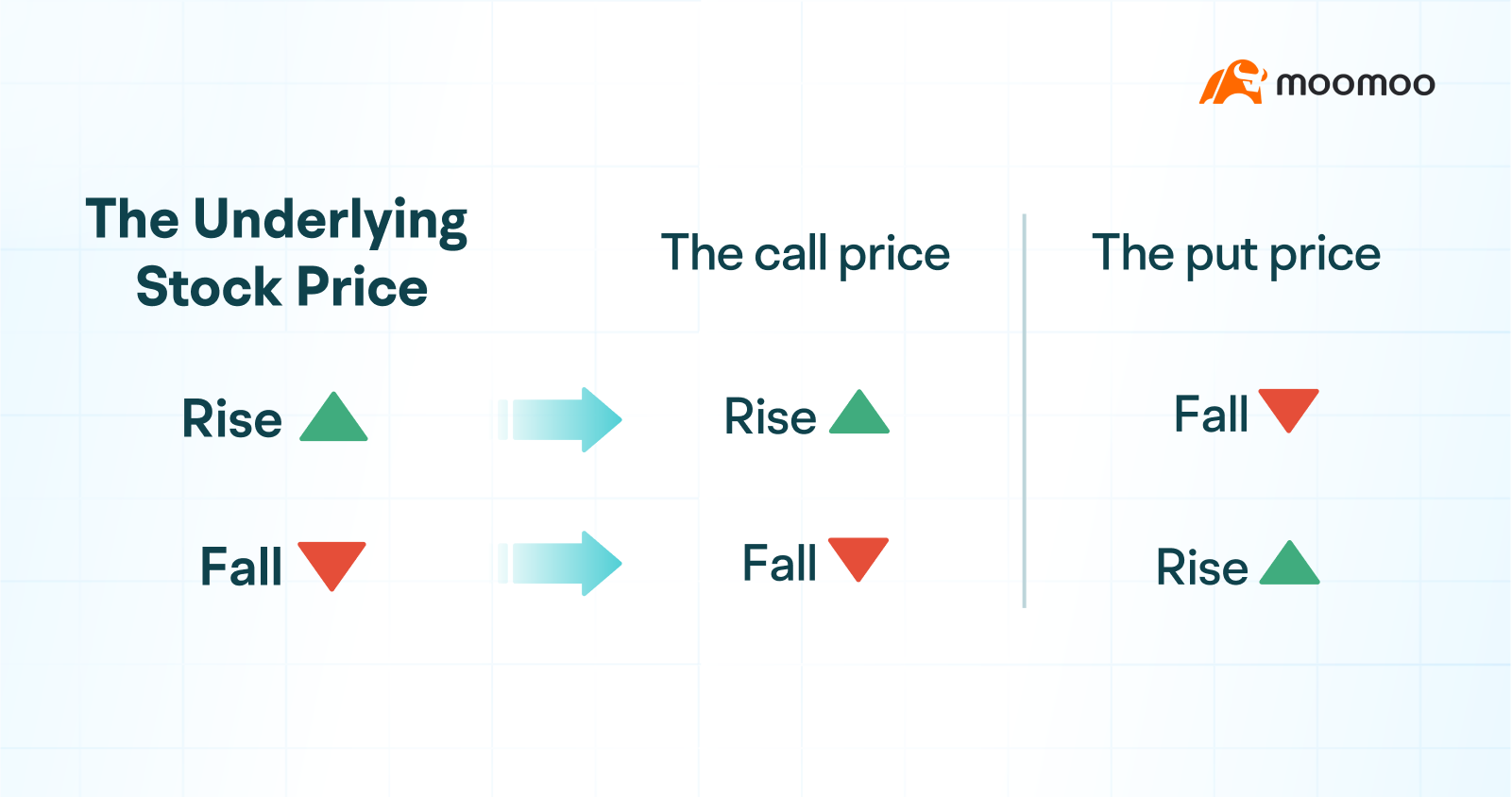 moomoo

| The Underlying Stock Price | The call price | The put price |
|---|---|---|
| Rise | Rise | Fall |
| Fall | Fall | Rise |